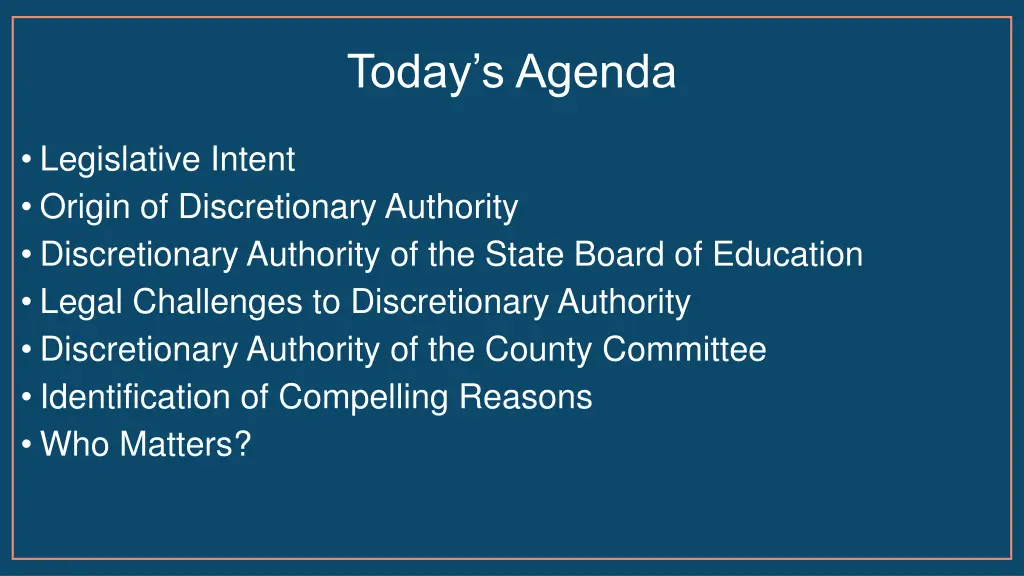 Today’s Agenda

• Legislative Intent
• Origin of Discretionary Authority
• Discretionary Authority of the State Board of Education
• Legal Challenges to Discretionary Authority
• Discretionary Authority of the County Committee
• Identification of Compelling Reasons
• Who Matters?